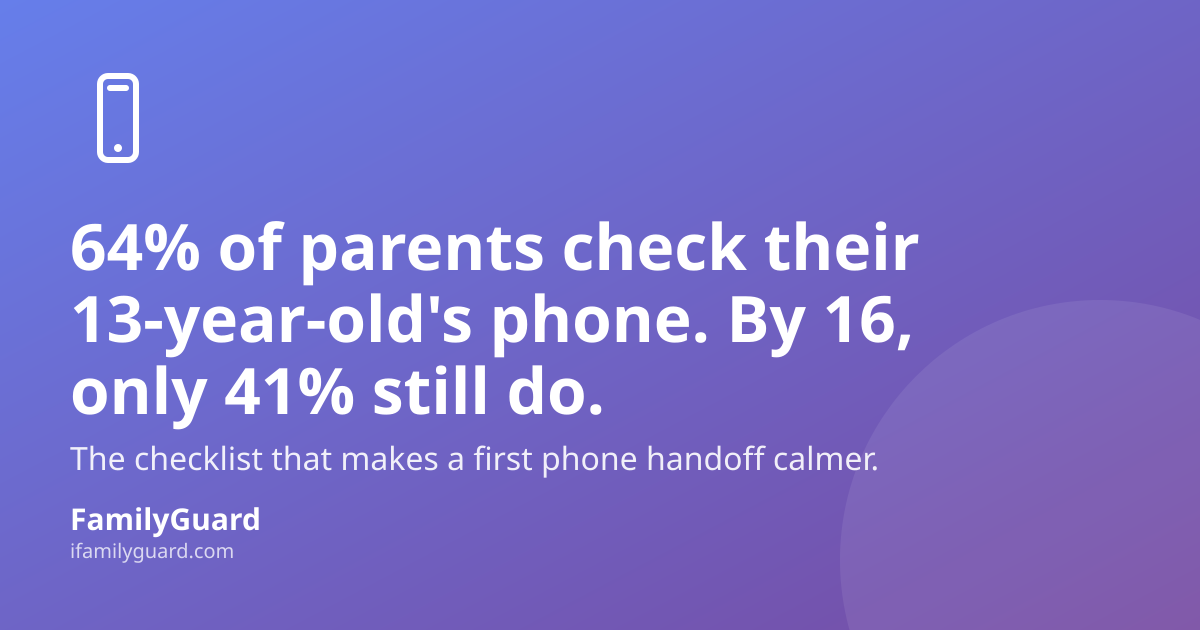 64% of parents check their 13-year-old's phone. By 16, only 41% still do.

The checklist that makes a first phone handoff calmer.

FamilyGuard
ifamilyguard.com